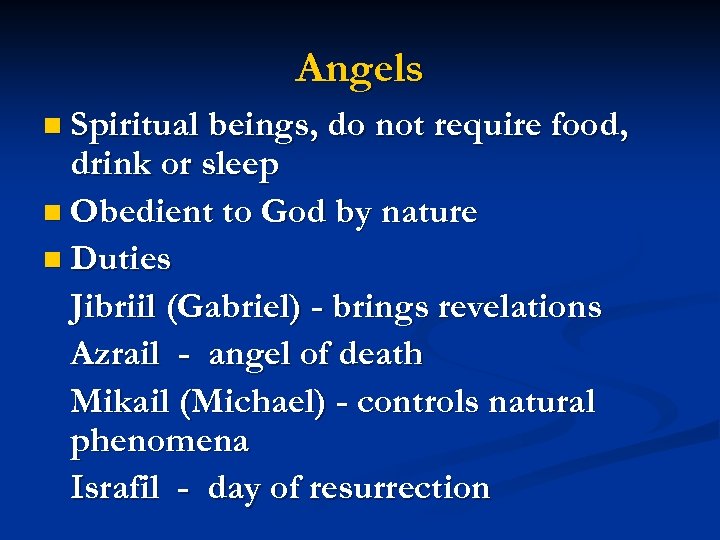 Angels

Spiritual beings, do not require food, drink or sleep

Obedient to God by nature

Duties

Jibriil (Gabriel) - brings revelations

Azrail - angel of death

Mikail (Michael) - controls natural phenomena

Israfil - day of resurrection